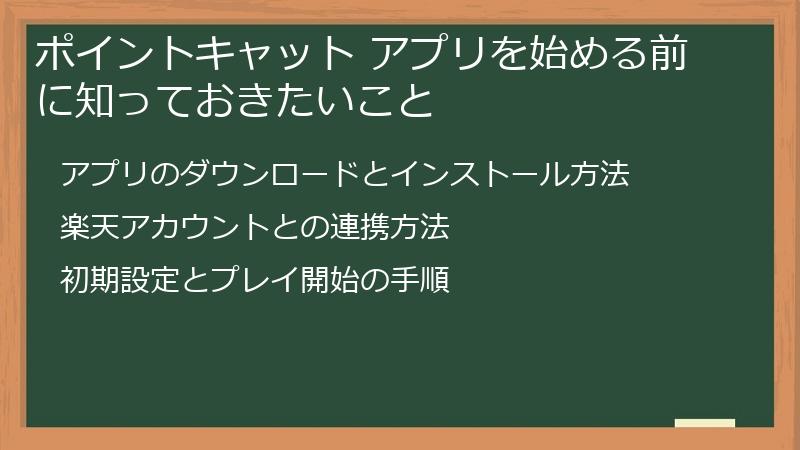 ポイントキャット アプリを始める前に知っておきたいこと

アプリのダウンロードとインストール方法

楽天アカウントとの連携方法

初期設定とプレイ開始の手順